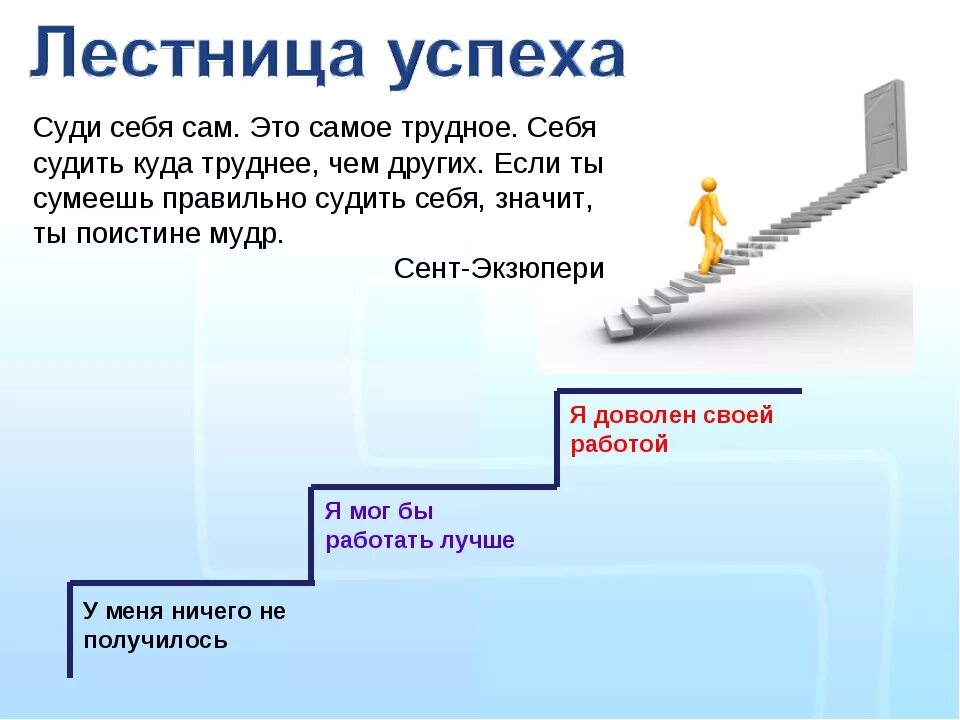 Лестница успеха

Суди себя сам. Это самое трудное. Себя судить куда труднее, чем других. Если ты сумеешь правильно судить себя, значит, ты поистине мудр.

Сент-Экзюпери

Я доволен своей работой

Я мог бы работать лучше

У меня ничего не получилось